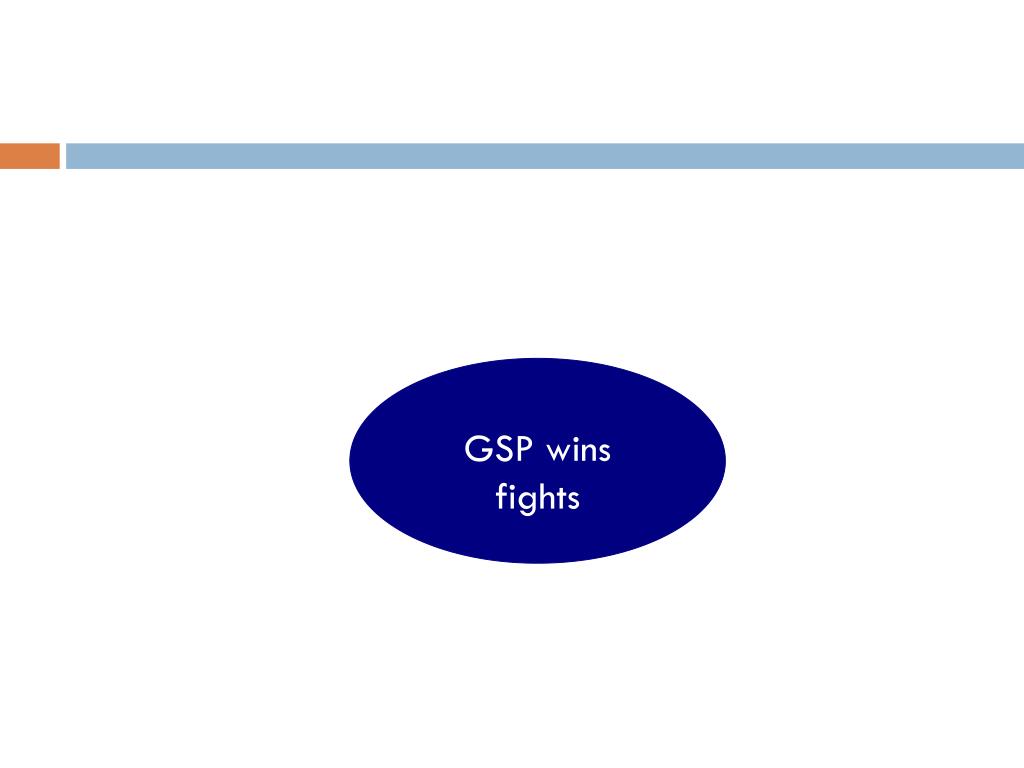 GSP wins fights